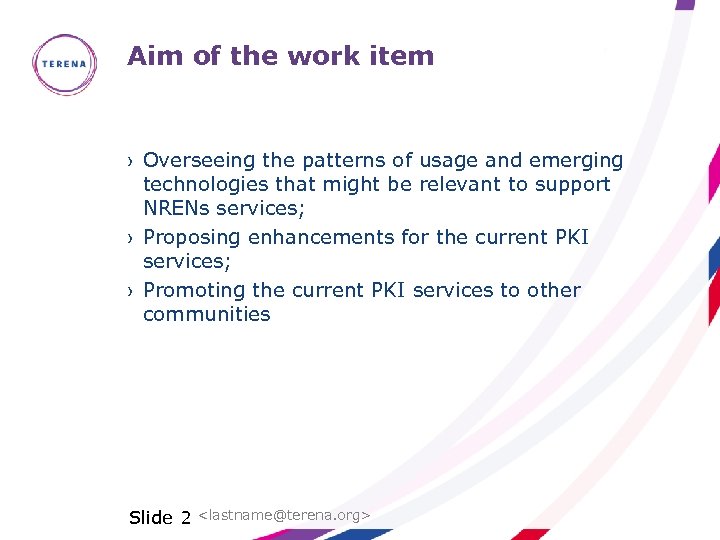 TERENA

Aim of the work item

› Overseeing the patterns of usage and emerging technologies that might be relevant to support NRENs services;
› Proposing enhancements for the current PKI services;
› Promoting the current PKI services to other communities

Slide 2 <lastname@terena.org>